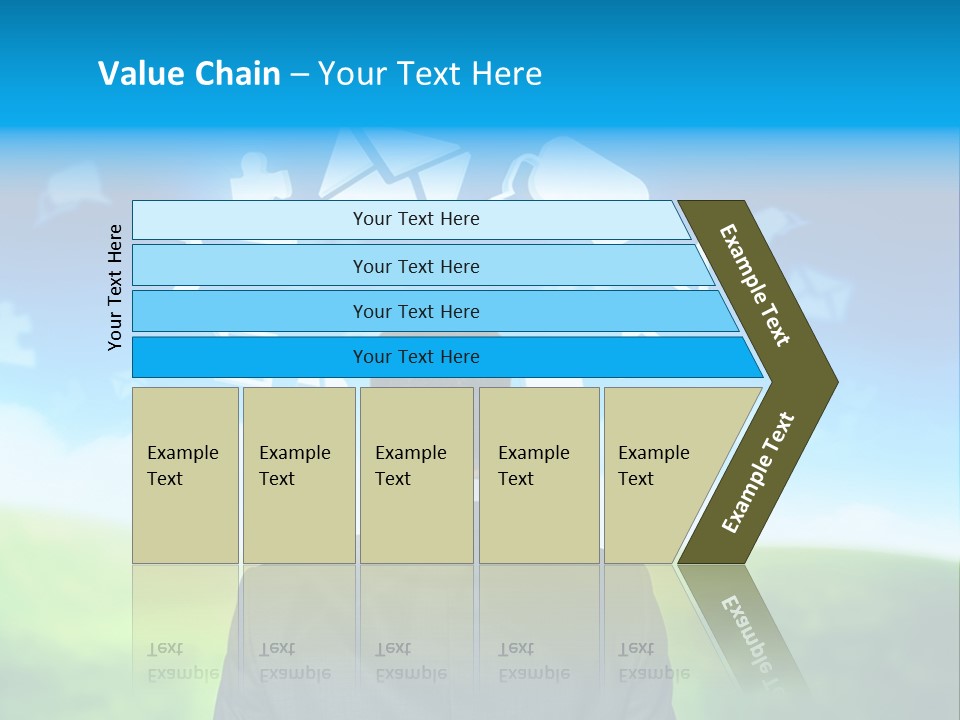 Value Chain – Your Text Here

Your Text Here

Your Text Here

Your Text Here

Your Text Here

Your Text Here

Example Text

Example Text

Example Text

Example Text

Example Text

Example Text

Example Text